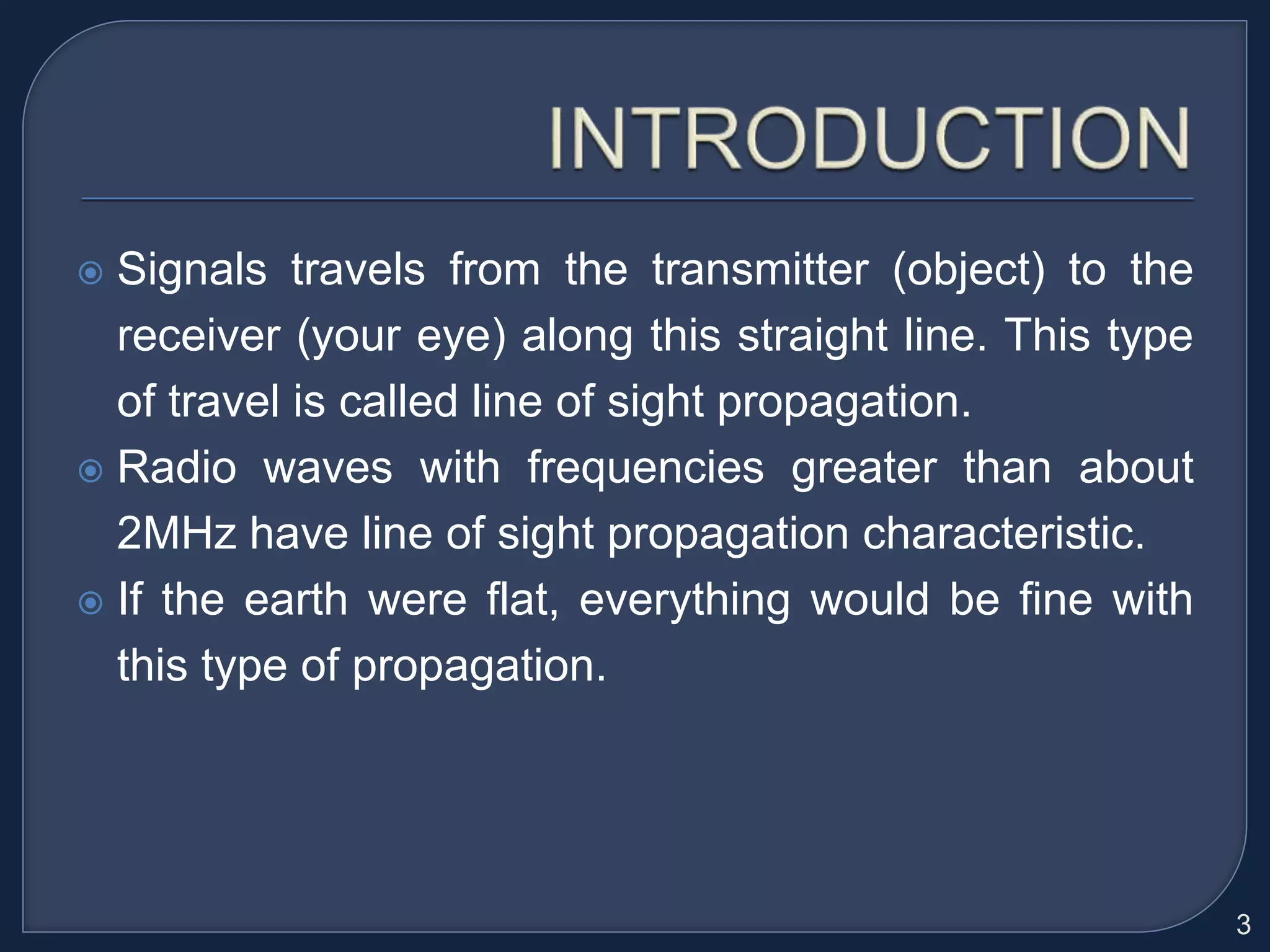 INTRODUCTION

Signals travels from the transmitter (object) to the receiver (your eye) along this straight line. This type of travel is called line of sight propagation.

Radio waves with frequencies greater than about 2MHz have line of sight propagation characteristic.

If the earth were flat, everything would be fine with this type of propagation.

3